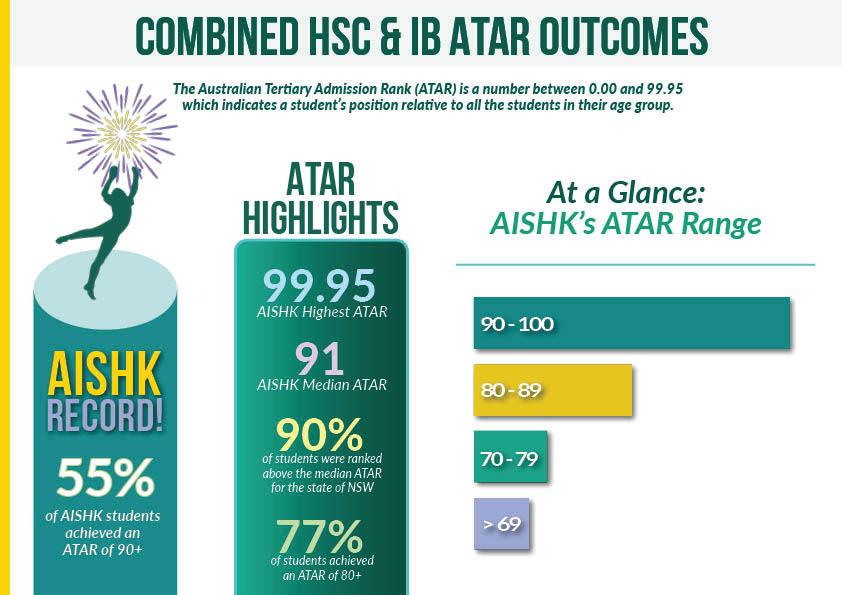 COMBINED HSC & IB ATAR OUTCOMES

The Australian Tertiary Admission Rank (ATAR) is a number between 0.00 and 99.95 which indicates a student's position relative to all the students in their age group.

AISHK RECORD!

55%
of AISHK students achieved an ATAR of 90+

ATAR HIGHLIGHTS

99.95
AISHK Highest ATAR

91
AISHK Median ATAR

90%
of students were ranked above the median ATAR for the state of NSW

77%
of students achieved an ATAR of 80+

At a Glance:
AISHK's ATAR Range

90 - 100

80 - 89

70 - 79

> 69